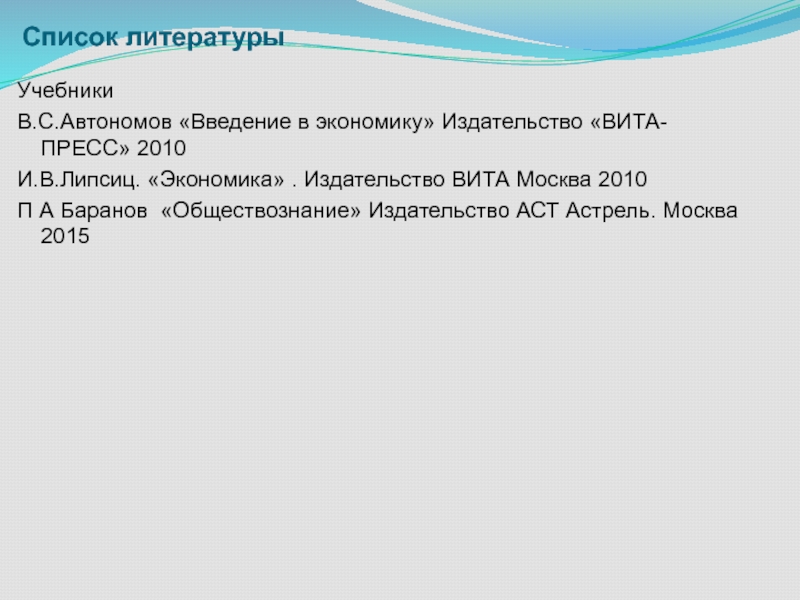 Список литературы

Учебники

В.С.Автономов «Введение в экономику» Издательство «ВИТА-ПРЕСС» 2010

И.В.Липсиц. «Экономика» . Издательство ВИТА Москва 2010

П А Баранов «Обществознание» Издательство АСТ Астрель. Москва 2015